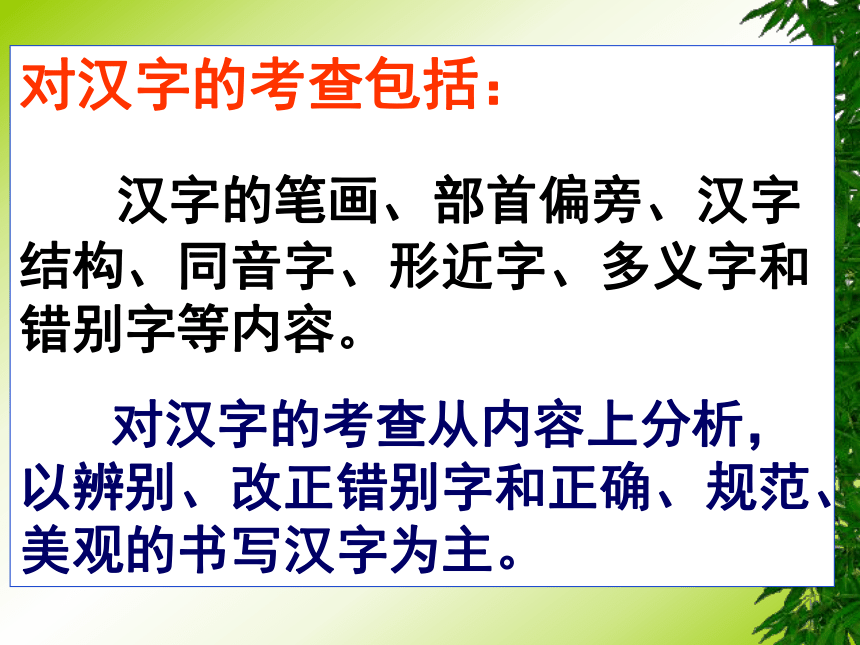 对汉字的考查包括：

汉字的笔画、部首偏旁、汉字结构、同音字、形近字、多义字和错别字等内容。

对汉字的考查从内容上分析，以辨别、改正错别字和正确、规范、美观的书写汉字为主。